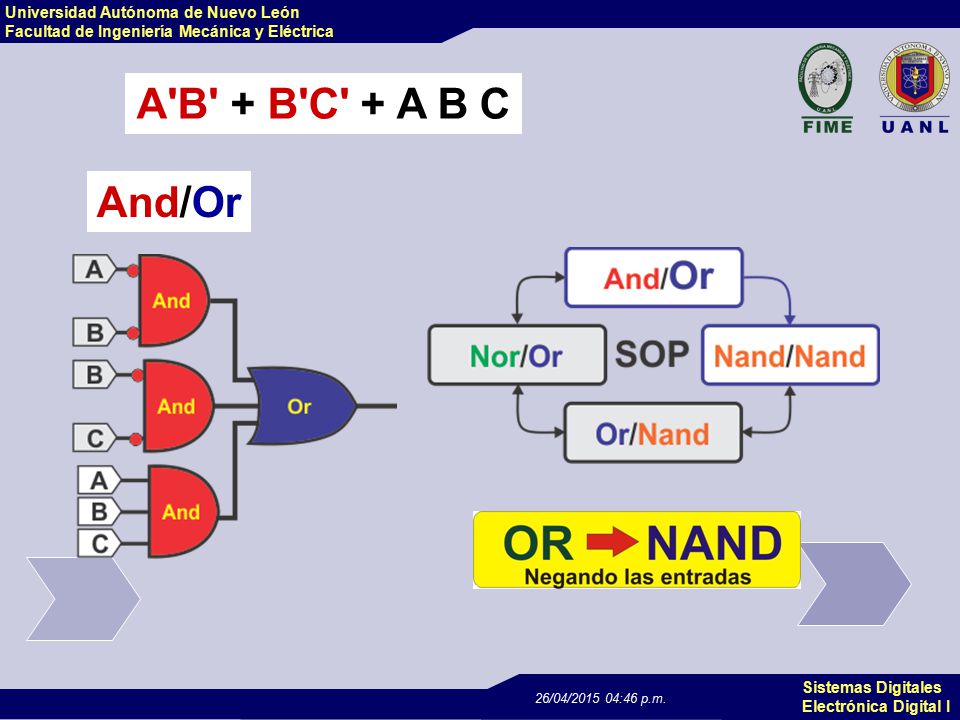 Universidad Autónoma de Nuevo León
Facultad de Ingeniería Mecánica y Eléctrica

FIME
UANL

A'B' + B'C' + A B C

And/Or

A
B
And
B
C
And
A
B
C
And
Or

And/Or
Nor/Or
SOP
Nand/Nand
Or/Nand

OR NAND
Negando las entradas

26/04/2015 04:46 p.m.

Sistemas Digitales
Electrónica Digital I